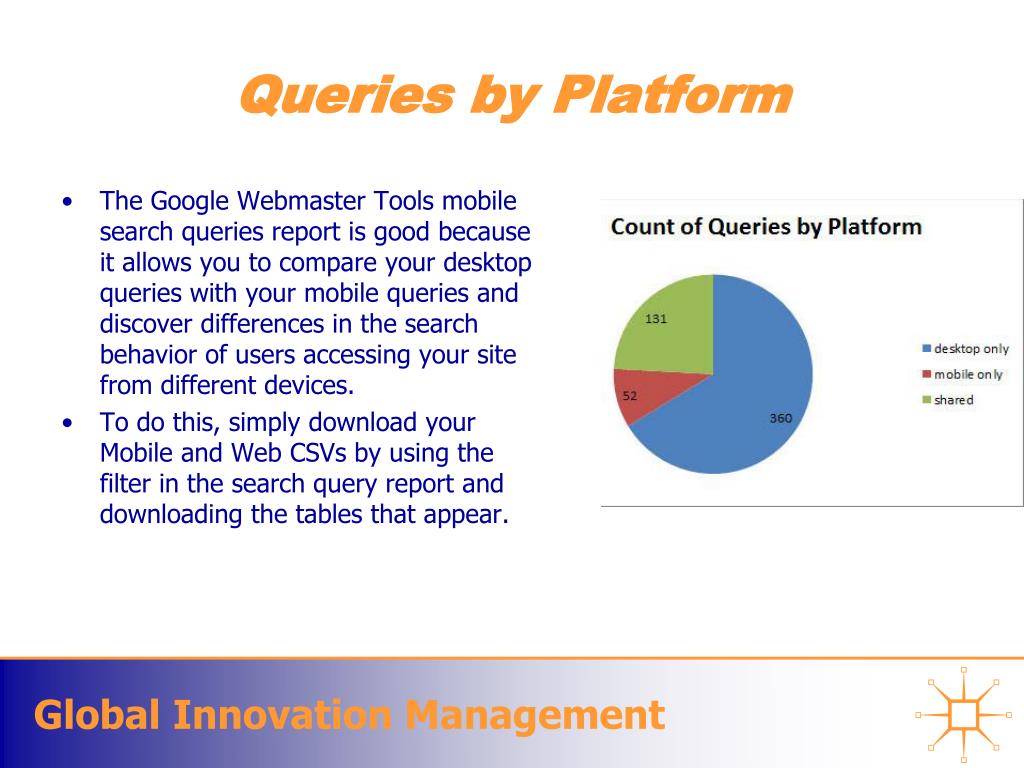 Queries by Platform

• The Google Webmaster Tools mobile search queries report is good because it allows you to compare your desktop queries with your mobile queries and discover differences in the search behavior of users accessing your site from different devices.
• To do this, simply download your Mobile and Web CSVs by using the filter in the search query report and downloading the tables that appear.

Count of Queries by Platform

131

52

360

desktop only
mobile only
shared

Global Innovation Management